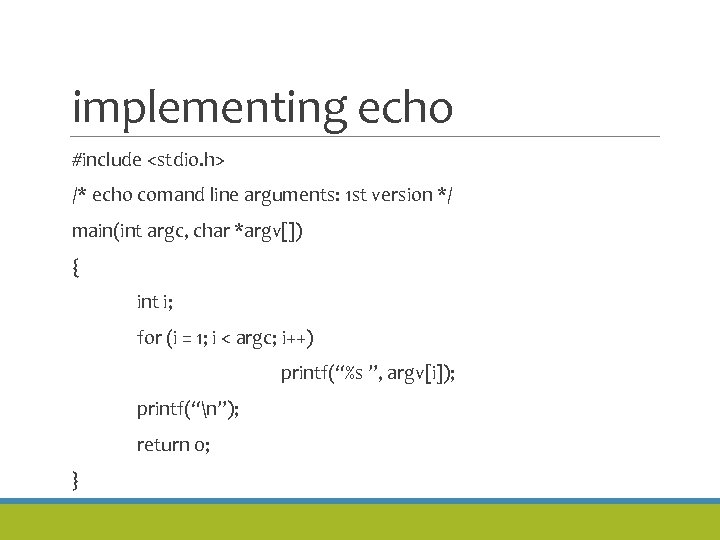 implementing echo

#include <stdio.h>

/* echo comand line arguments: 1st version */

main(int argc, char *argv[])

{

int i;

for (i = 1; i < argc; i++)

printf(“%s ”, argv[i]);

printf(“\n”);

return 0;

}